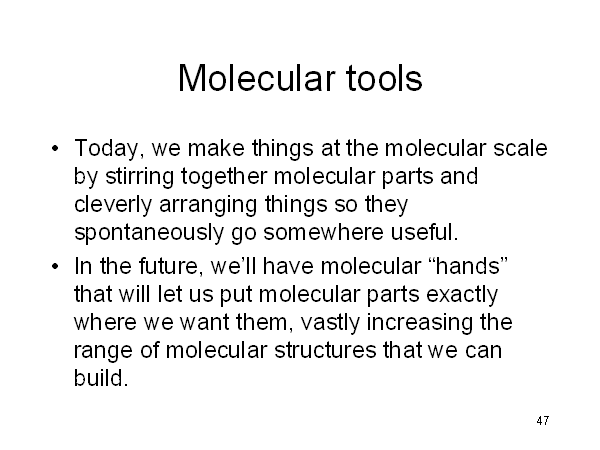 Molecular tools

• Today, we make things at the molecular scale by stirring together molecular parts and cleverly arranging things so they spontaneously go somewhere useful.

• In the future, we'll have molecular "hands" that will let us put molecular parts exactly where we want them, vastly increasing the range of molecular structures that we can build.

47